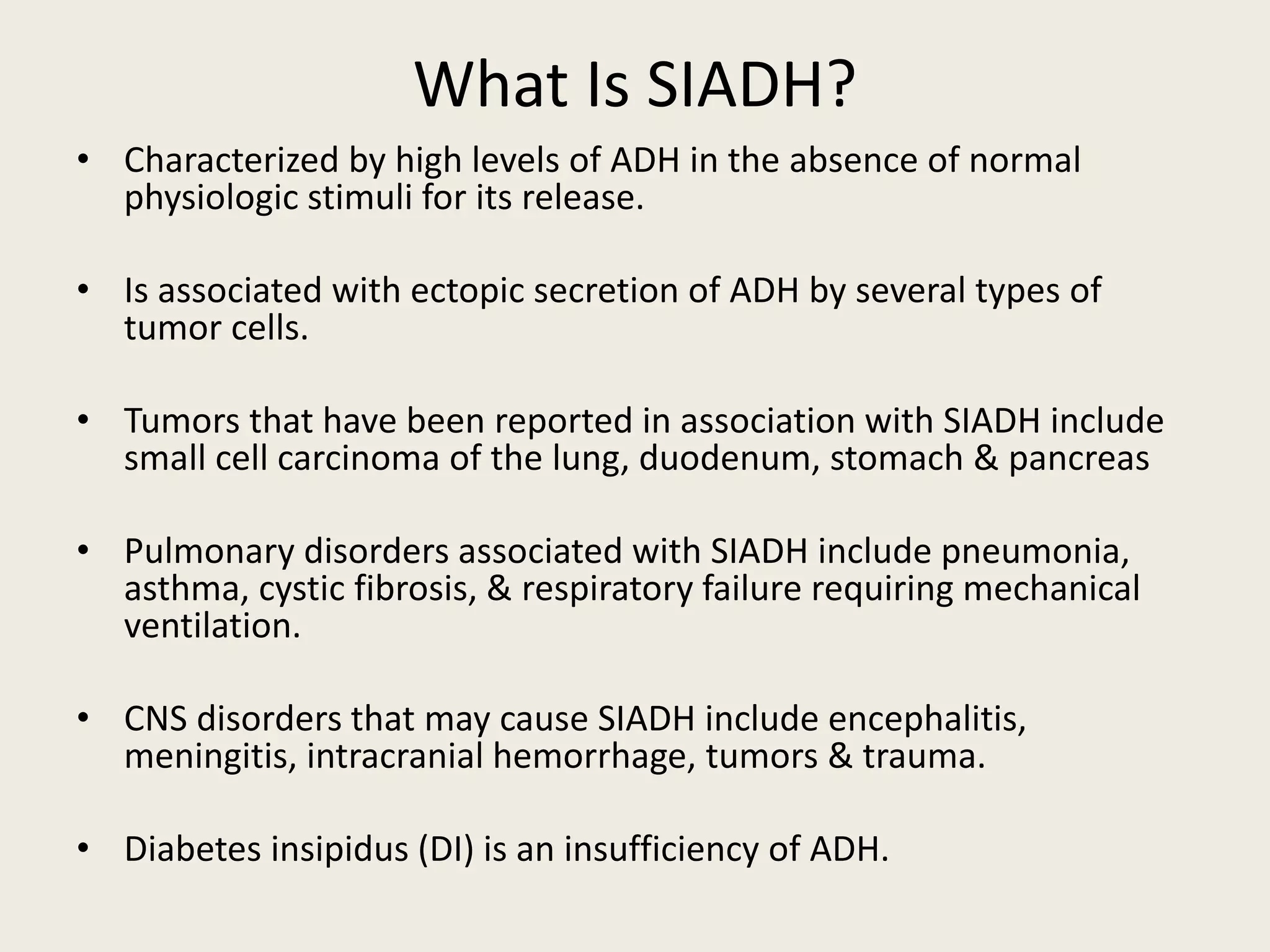 What Is SIADH?

• Characterized by high levels of ADH in the absence of normal physiologic stimuli for its release.

• Is associated with ectopic secretion of ADH by several types of tumor cells.

• Tumors that have been reported in association with SIADH include small cell carcinoma of the lung, duodenum, stomach & pancreas

• Pulmonary disorders associated with SIADH include pneumonia, asthma, cystic fibrosis, & respiratory failure requiring mechanical ventilation.

• CNS disorders that may cause SIADH include encephalitis, meningitis, intracranial hemorrhage, tumors & trauma.

• Diabetes insipidus (DI) is an insufficiency of ADH.